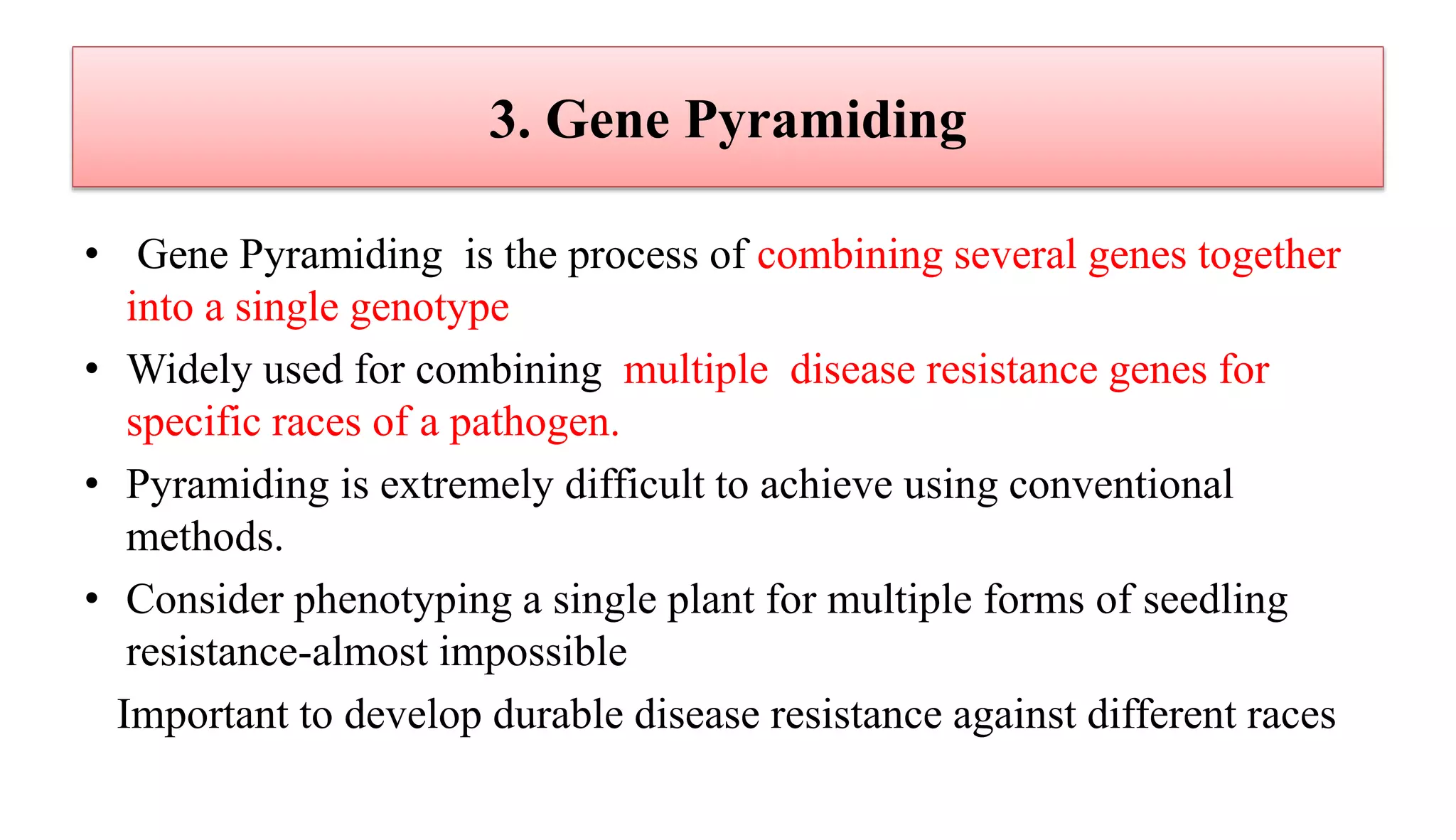 3. Gene Pyramiding

• Gene Pyramiding is the process of combining several genes together into a single genotype

• Widely used for combining multiple disease resistance genes for specific races of a pathogen.

• Pyramiding is extremely difficult to achieve using conventional methods.

• Consider phenotyping a single plant for multiple forms of seedling resistance-almost impossible

Important to develop durable disease resistance against different races